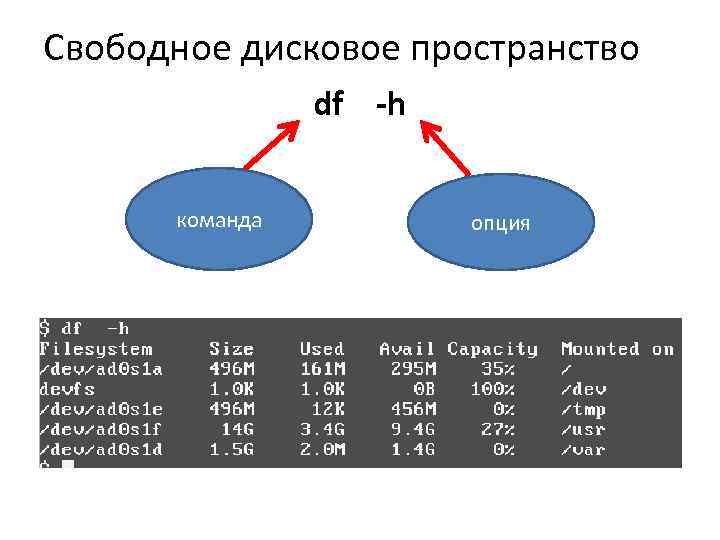 Свободное дисковое пространство

df -h

команда

опция

$ df -h

| Filesystem | Size | Used | Avail | Capacity | Mounted on |
|---|---|---|---|---|---|
| /dev/ad0s1a | 496M | 161M | 295M | 35% | / |
| devfs | 1.0K | 1.0K | 0B | 100% | /dev |
| /dev/ad0s1e | 496M | 12K | 456M | 0% | /tmp |
| /dev/ad0s1f | 14G | 3.4G | 9.4G | 27% | /usr |
| /dev/ad0s1d | 1.5G | 2.0M | 1.4G | 0% | /var |

$